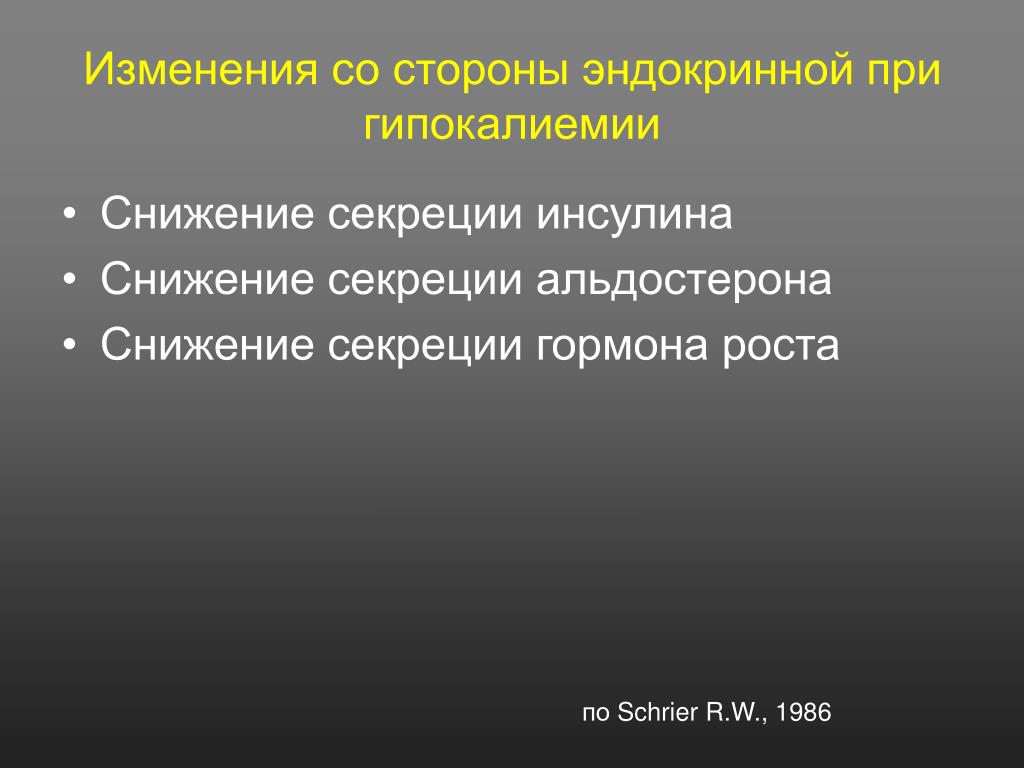 Изменения со стороны эндокринной при гипокалиемии

• Снижение секреции инсулина
• Снижение секреции альдостерона
• Снижение секреции гормона роста

по Schrier R.W., 1986